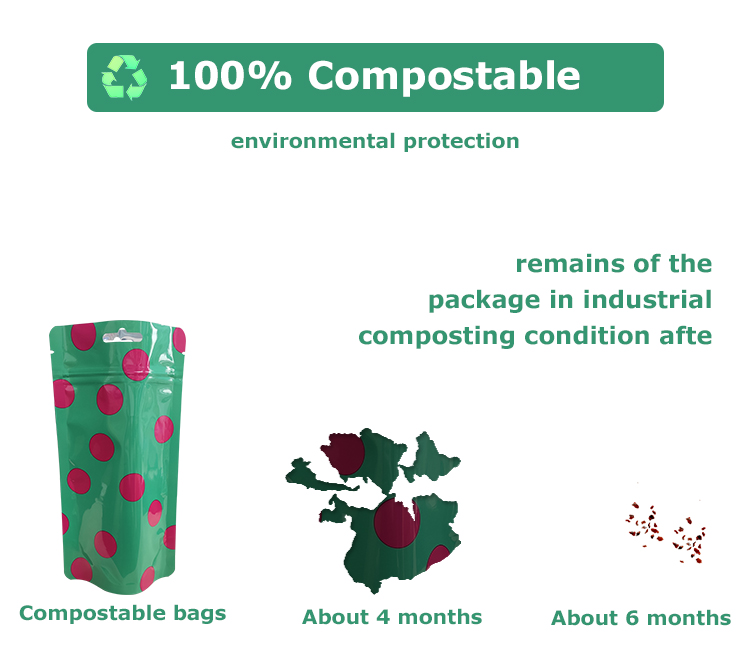 100% Compostable

environmental protection

remains of the package in industrial composting condition afte

Compostable bags

About 4 months

About 6 months